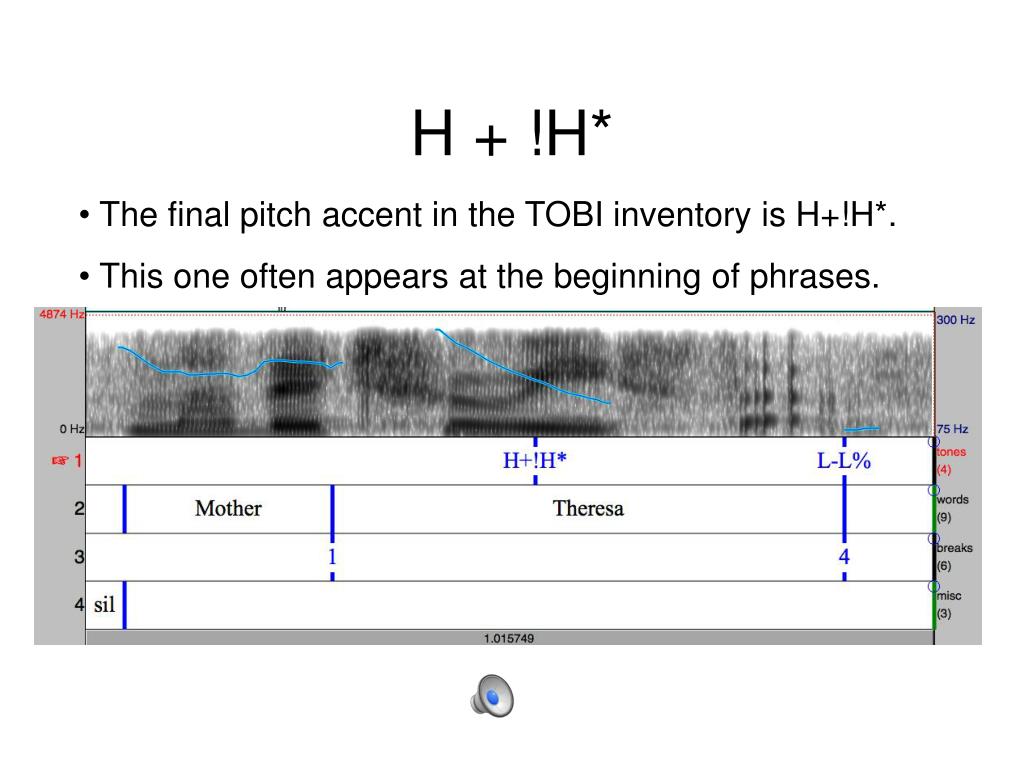 H + !H*

• The final pitch accent in the TOBI inventory is H+!H*.

• This one often appears at the beginning of phrases.

4874 Hz

300 Hz

0 Hz

75 Hz

☞ 1

H+!H*

L-L%

tones (4)

2

Mother

Theresa

words (9)

3

1

4

breaks (6)

4

sil

misc (3)

1.015749